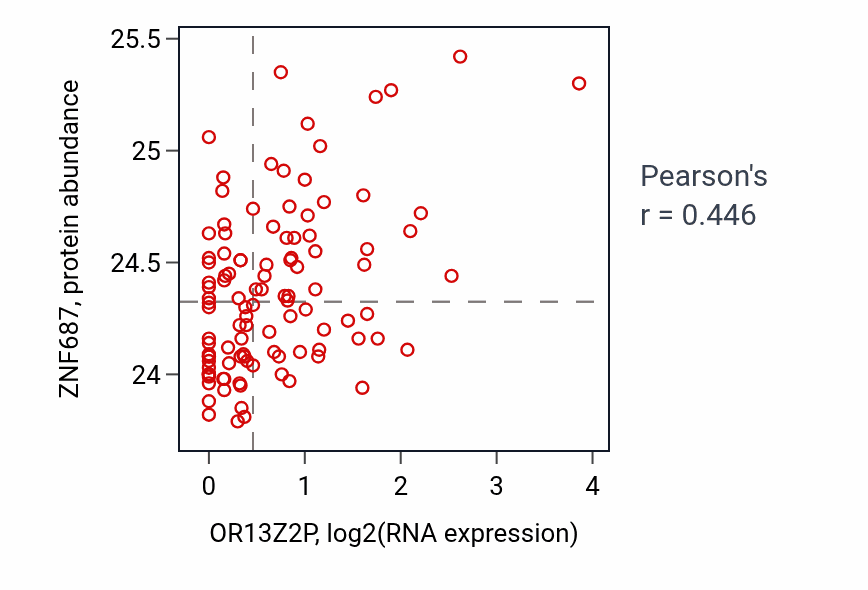 ZNF687, protein abundance

25.5
25
24.5
24

0
1
2
3
4

OR13Z2P, log2(RNA expression)

Pearson's
r = 0.446